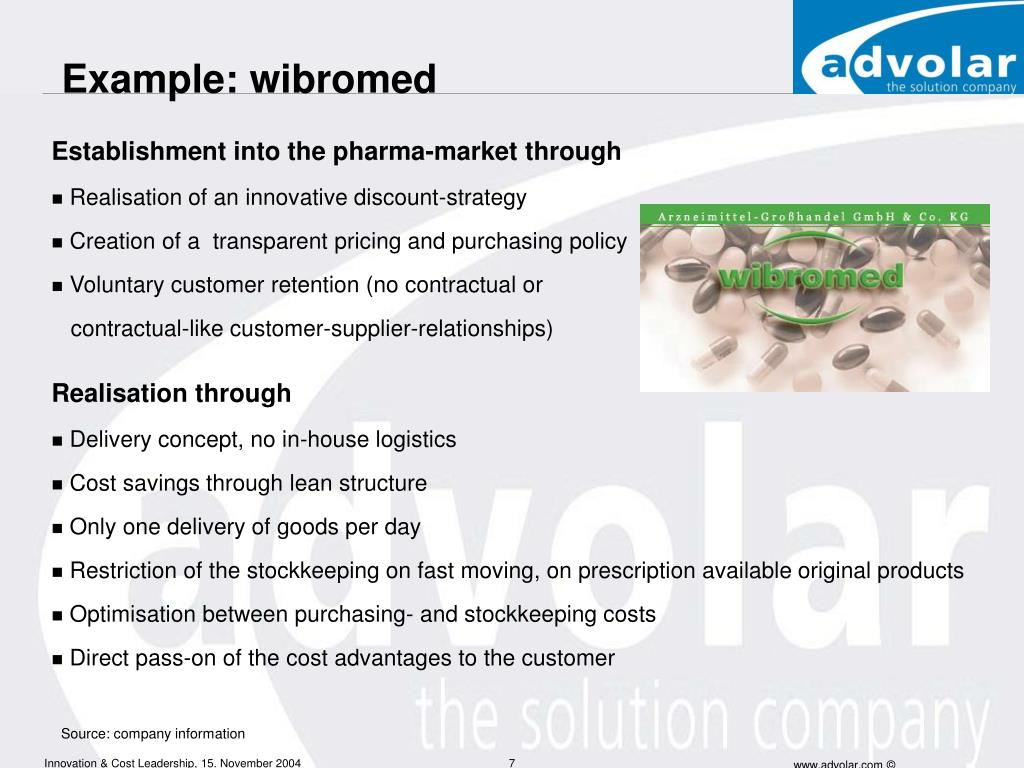 Example: wibromed

advolar
the solution company

Establishment into the pharma-market through

■ Realisation of an innovative discount-strategy

■ Creation of a transparent pricing and purchasing policy

■ Voluntary customer retention (no contractual or contractual-like customer-supplier-relationships)

Arzneimittel-Großhandel GmbH & Co. KG
wibromed

Realisation through

■ Delivery concept, no in-house logistics

■ Cost savings through lean structure

■ Only one delivery of goods per day

■ Restriction of the stockkeeping on fast moving, on prescription available original products

■ Optimisation between purchasing- and stockkeeping costs

■ Direct pass-on of the cost advantages to the customer

advolar
the solution company

Source: company information

Innovation & Cost Leadership, 15. November 2004    7    www.advolar.com ©